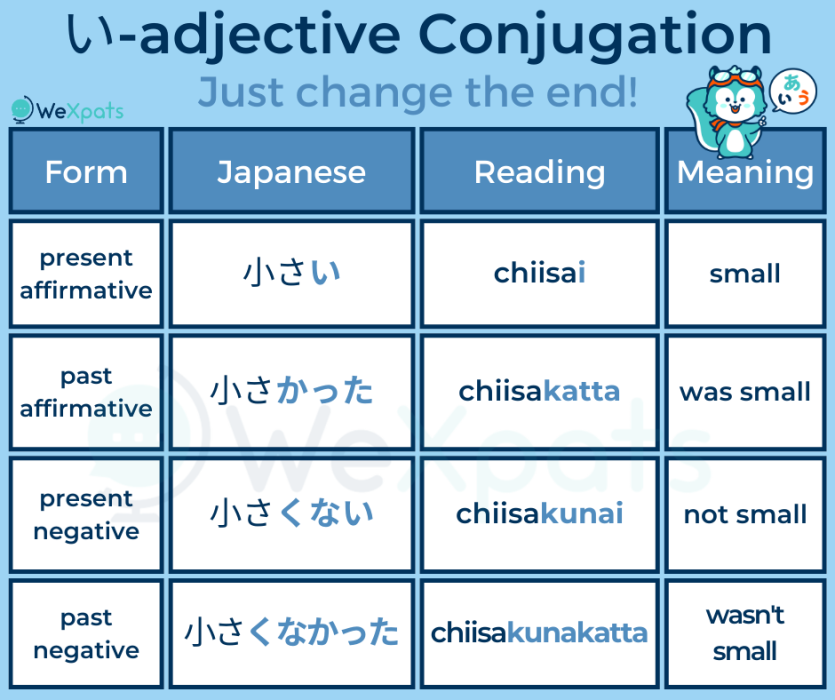 い-adjective Conjugation

Just change the end!

WeXpats

あいう

| Form | Japanese | Reading | Meaning |
|---|---|---|---|
| present affirmative | 小さい | chiisai | small |
| past affirmative | 小さかった | chiisakatta | was small |
| present negative | 小さくない | chiisakunai | not small |
| past negative | 小さくなかった | chiisakunakatta | wasn't small |

WeXpats